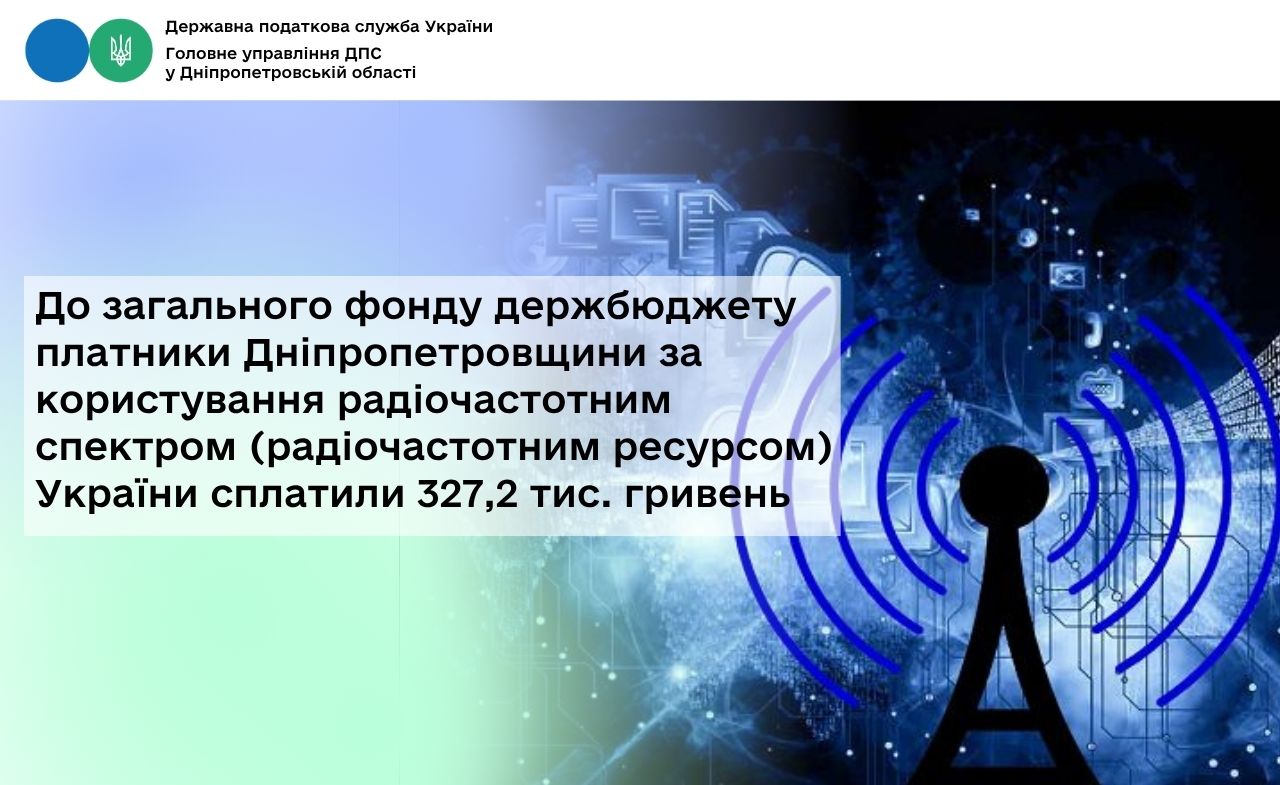 Державна податкова служба України
Головне управління ДПС
у Дніпропетровській області

До загального фонду держбюджету платники Дніпропетровщини за користування радіочастотним спектром (радіочастотним ресурсом) України сплатили 327,2 тис. гривень